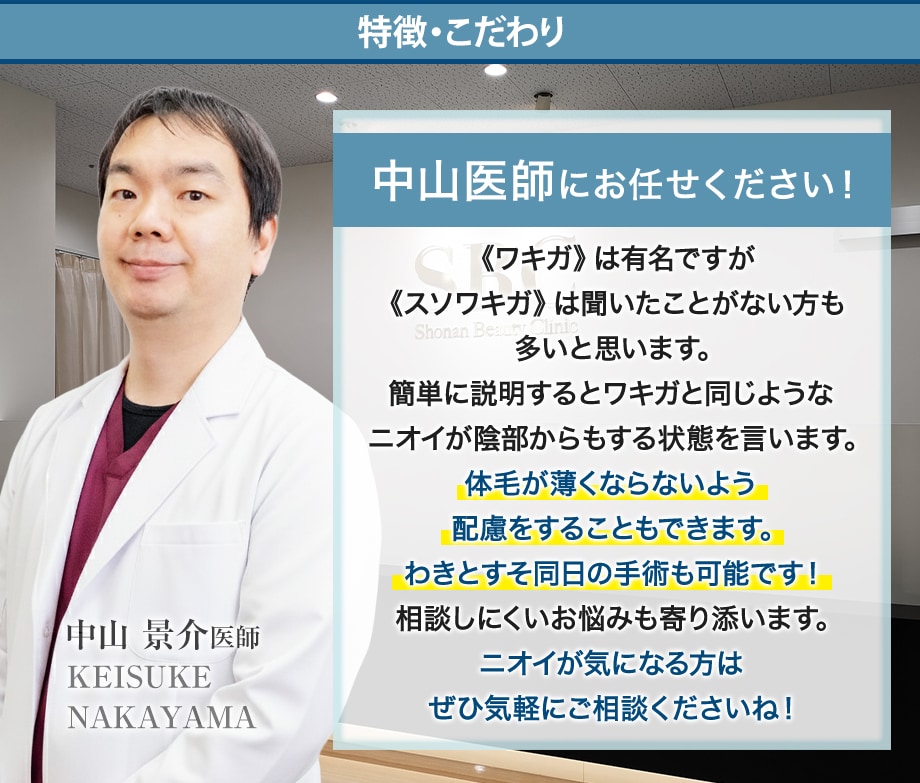 特徴・こだわり

中山医師にお任せください！

《ワキガ》は有名ですが
《スソワキガ》は聞いたことがない方も
多いと思います。
簡単に説明するとワキガと同じような
ニオイが陰部からもする状態を言います。
体毛が薄くならないよう
配慮をすることもできます。
わきとすそ同日の手術も可能です！
相談しにくいお悩みも寄り添います。
ニオイが気になる方は
ぜひ気軽にご相談くださいね！

SBC
Shonan Beauty Clinic

中山 景介医師
KEISUKE
NAKAYAMA